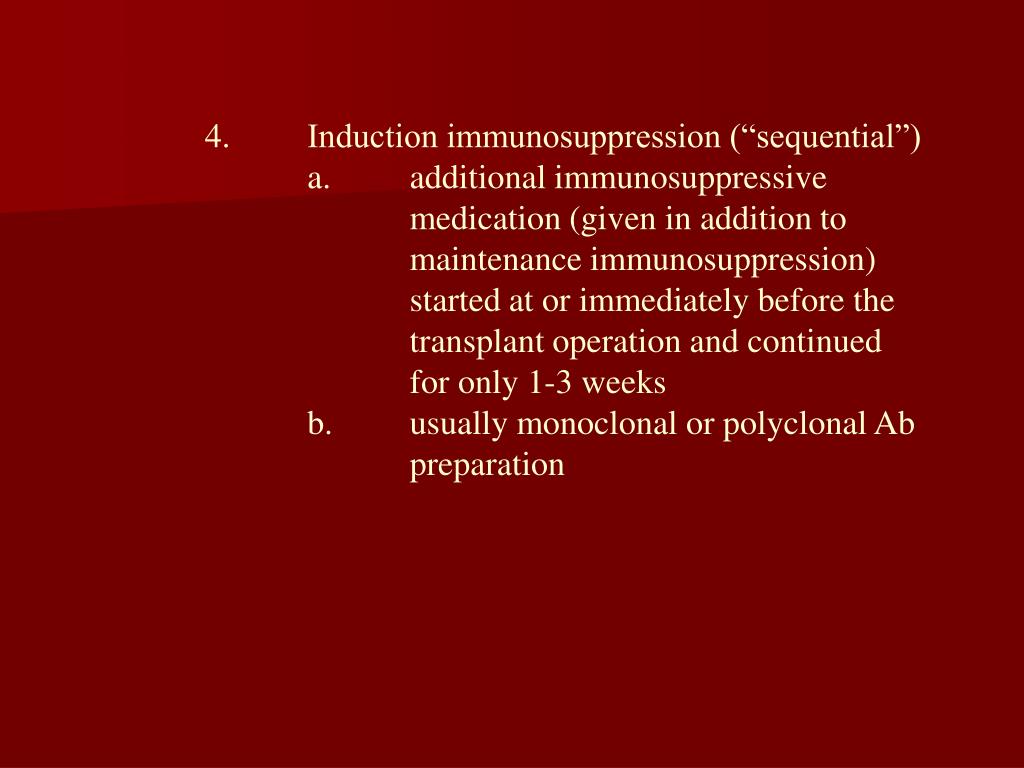 4. Induction immunosuppression (“sequential”)

a. additional immunosuppressive medication (given in addition to maintenance immunosuppression) started at or immediately before the transplant operation and continued for only 1-3 weeks

b. usually monoclonal or polyclonal Ab preparation